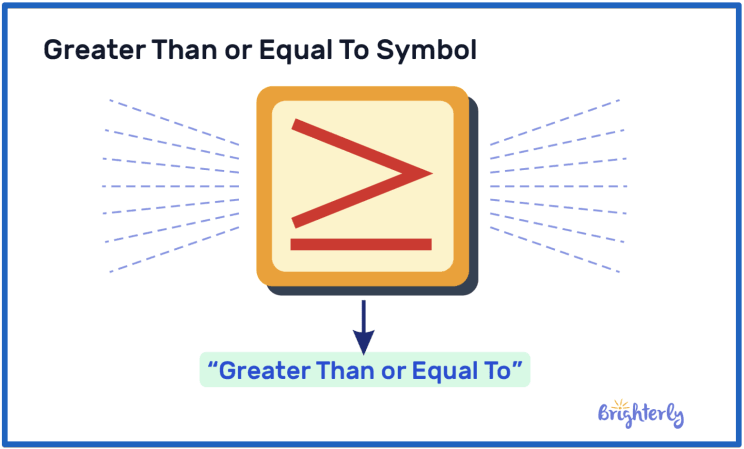 Greater Than or Equal To Symbol

$\geq$

“Greater Than or Equal To”

Brighterly